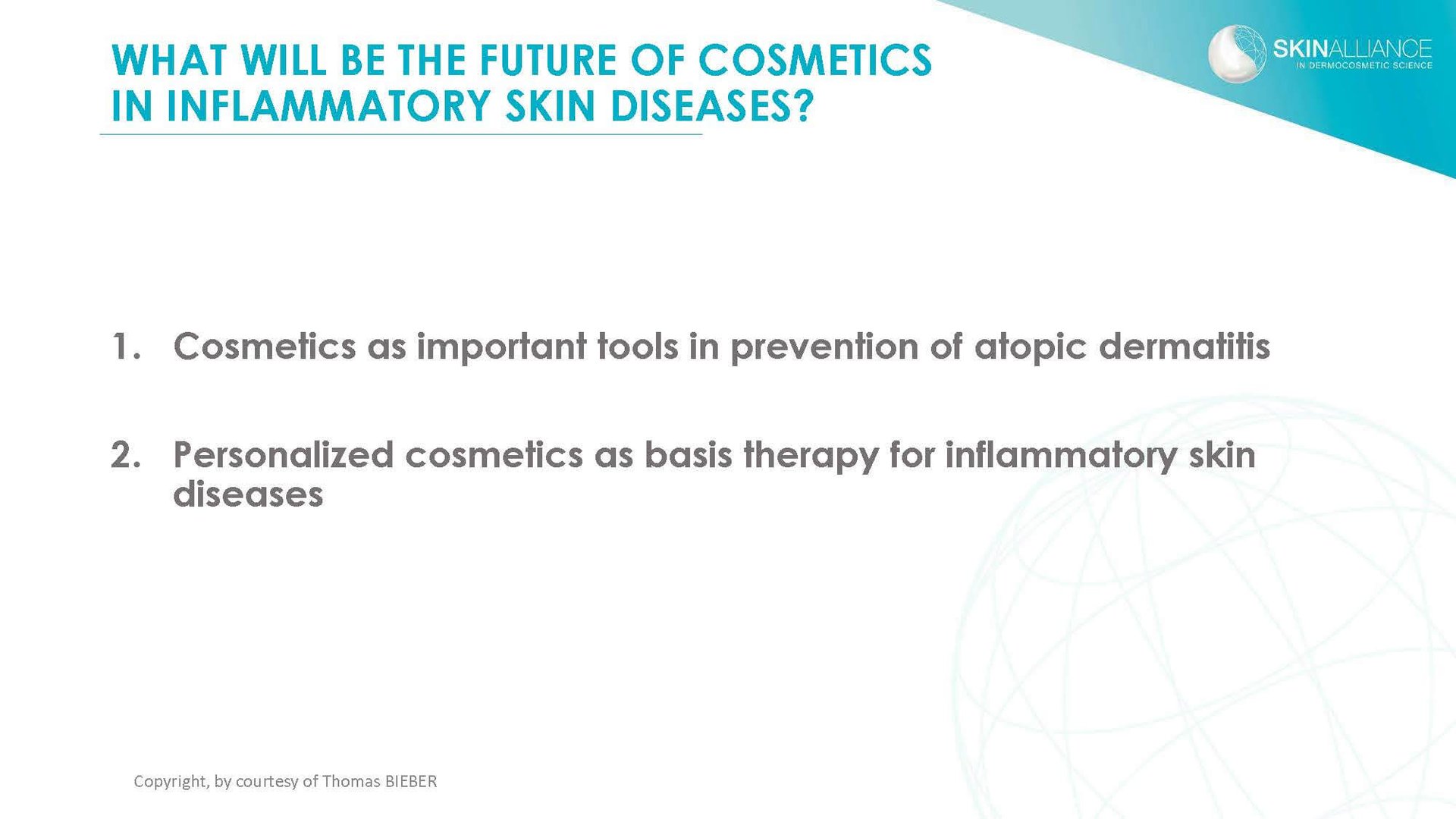 WHAT WILL BE THE FUTURE OF COSMETICS IN INFLAMMATORY SKIN DISEASES?

SKINALLIANCE
IN DERMOCOSMETIC SCIENCE

1. Cosmetics as important tools in prevention of atopic dermatitis

2. Personalized cosmetics as basis therapy for inflammatory skin diseases

Copyright, by courtesy of Thomas BIEBER